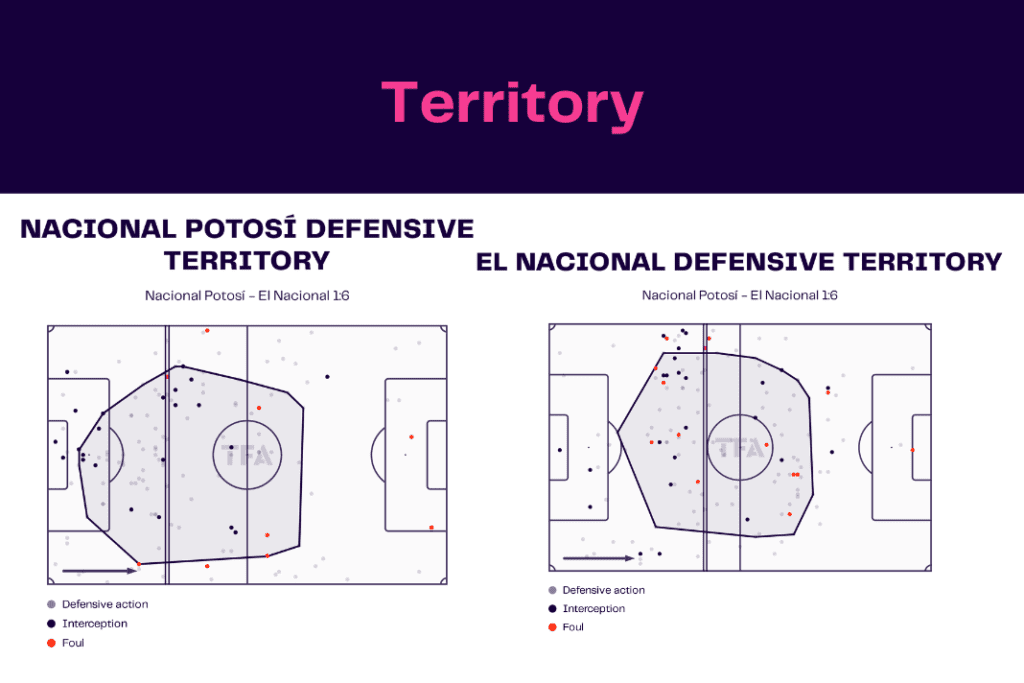 Territory

NACIONAL POTOSÍ DEFENSIVE TERRITORY

Nacional Potosí - El Nacional 1:6

TFA

Defensive action
Interception
Foul

EL NACIONAL DEFENSIVE TERRITORY

Nacional Potosí - El Nacional 1:6

TFA

Defensive action
Interception
Foul